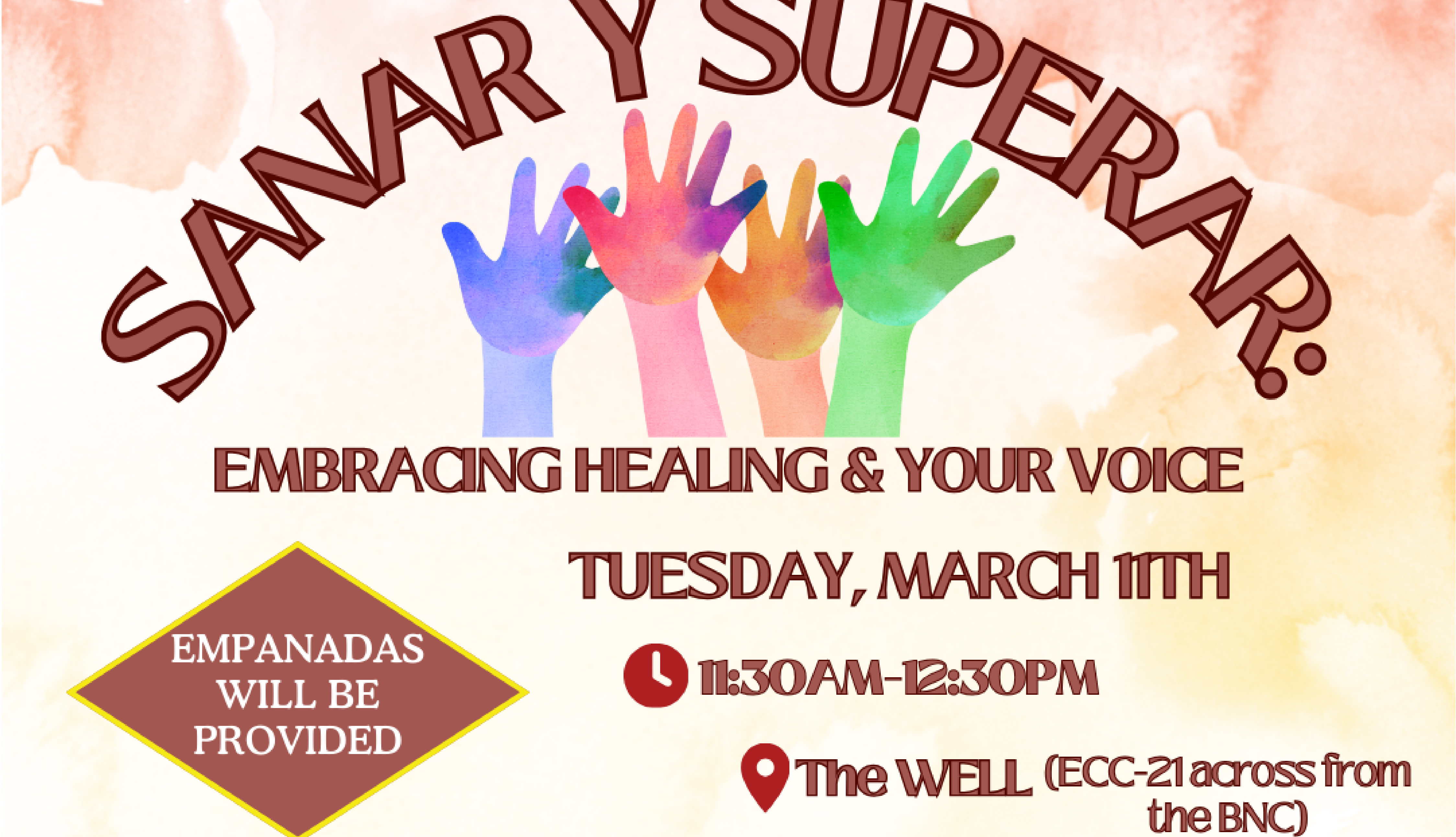 SANAR Y SUPERAR:

EMBRACING HEALING & YOUR VOICE

TUESDAY, MARCH 11TH

EMPANADAS WILL BE PROVIDED

11:30AM-12:30PM

The WELL (ECC-21 across from the BNC)